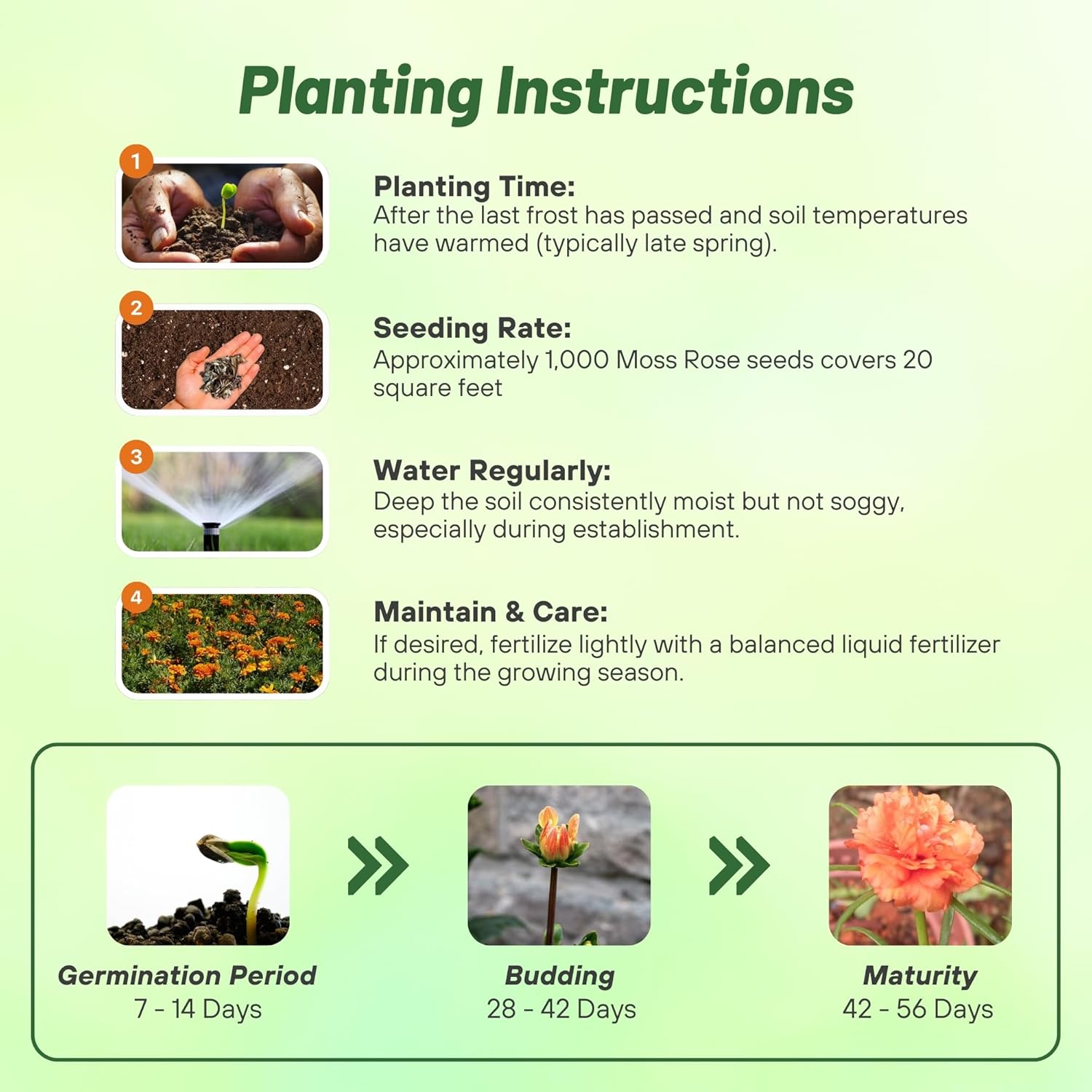 Planting Instructions

1

Planting Time:
After the last frost has passed and soil temperatures have warmed (typically late spring).

2

Seeding Rate:
Approximately 1,000 Moss Rose seeds covers 20 square feet

3

Water Regularly:
Deep the soil consistently moist but not soggy, especially during establishment.

4

Maintain & Care:
If desired, fertilize lightly with a balanced liquid fertilizer during the growing season.

Germination Period
7 - 14 Days

Budding
28 - 42 Days

Maturity
42 - 56 Days